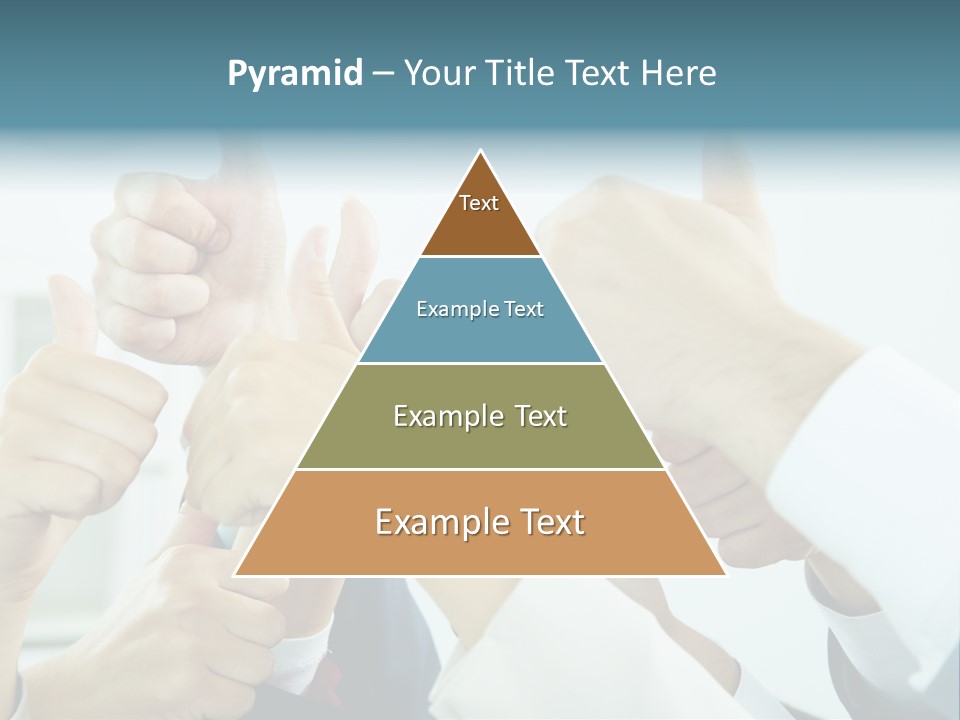 Pyramid – Your Title Text Here

Text

Example Text

Example Text

Example Text